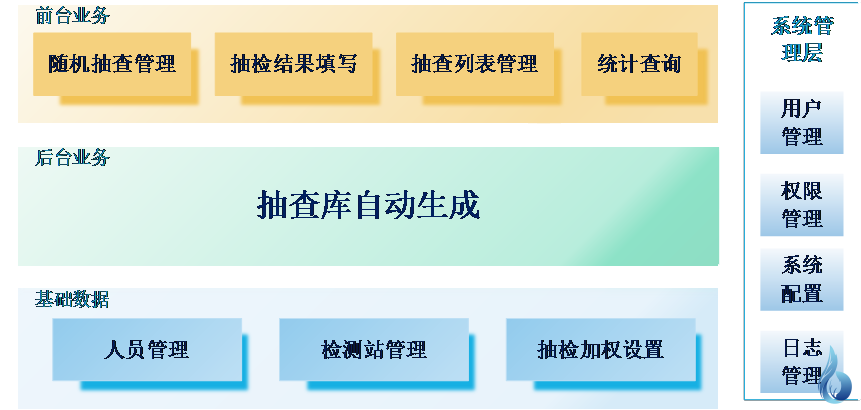 前台业务

随机抽查管理

抽检结果填写

抽查列表管理

统计查询

后台业务

抽查库自动生成

基础数据

人员管理

检测站管理

抽检加权设置

系统管理层

用户管理

权限管理

系统配置

日志管理